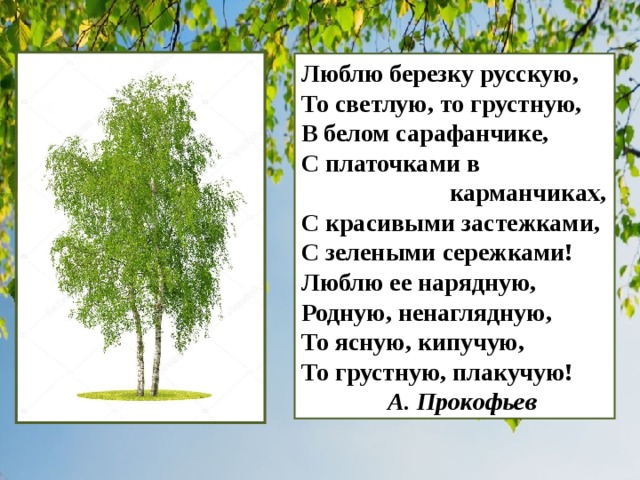 Люблю березку русскую,
То светлую, то грустную,
В белом сарафанчике,
С платочками в
карманчиках,
С красивыми застежками,
С зелеными сережками!
Люблю ее нарядную,
Родную, ненаглядную,
То ясную, кипучую,
То грустную, плакучую!
А. Прокофьев